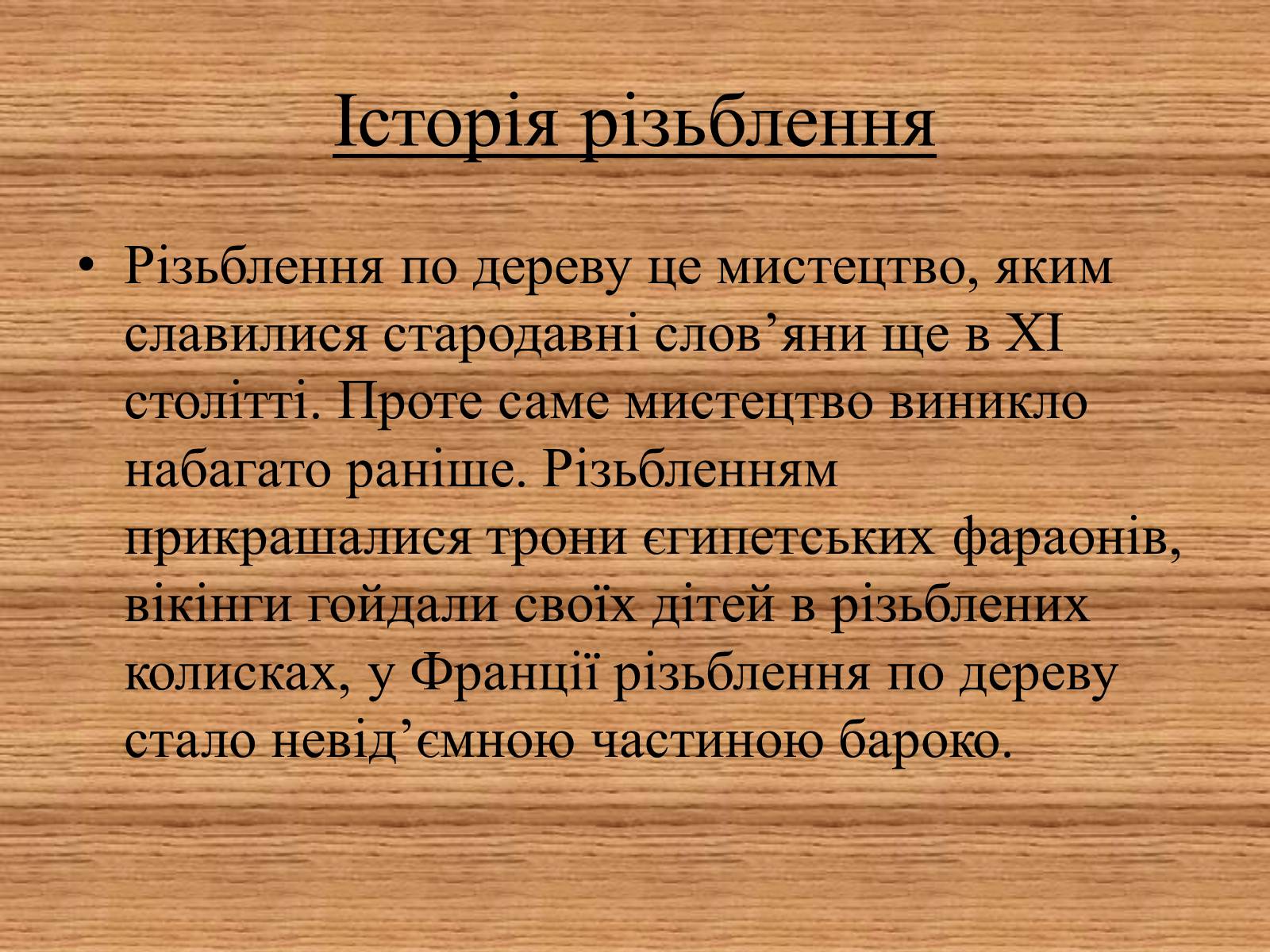 Історія різьблення

• Різьблення по дереву це мистецтво, яким славилися стародавні слов’яни ще в XI столітті. Проте саме мистецтво виникло набагато раніше. Різьбленням прикрашалися трони єгипетських фараонів, вікінги гойдали своїх дітей в різьблених колисках, у Франції різьблення по дереву стало невід’ємною частиною бароко.